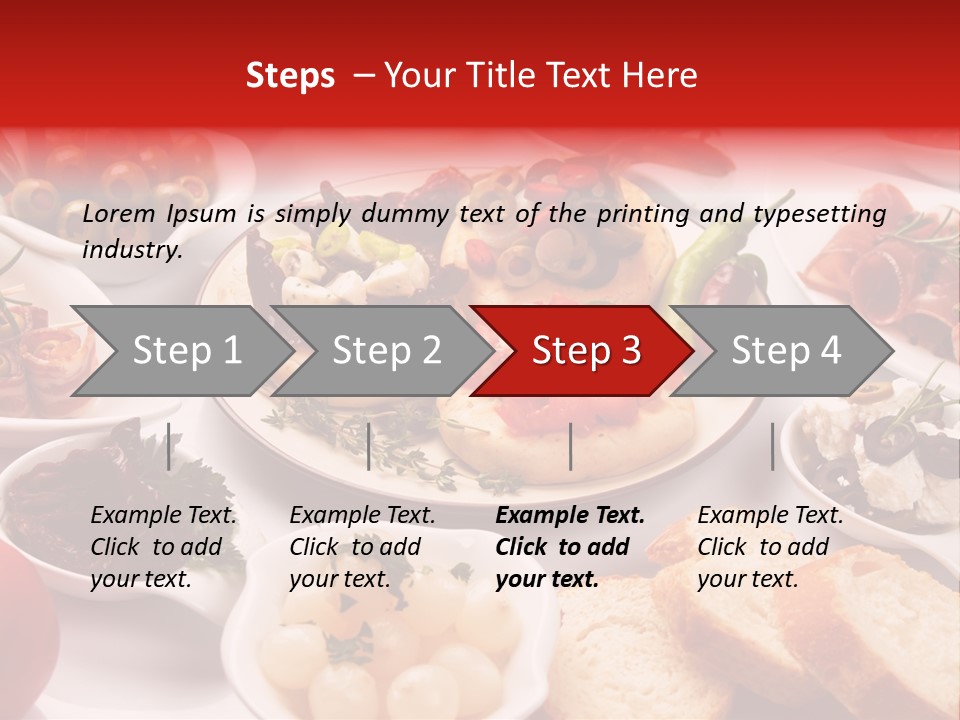 Steps – Your Title Text Here

Lorem Ipsum is simply dummy text of the printing and typesetting industry.

Step 1

Step 2

Step 3

Step 4

Example Text. Click to add your text.

Example Text. Click to add your text.

Example Text. Click to add your text.

Example Text. Click to add your text.